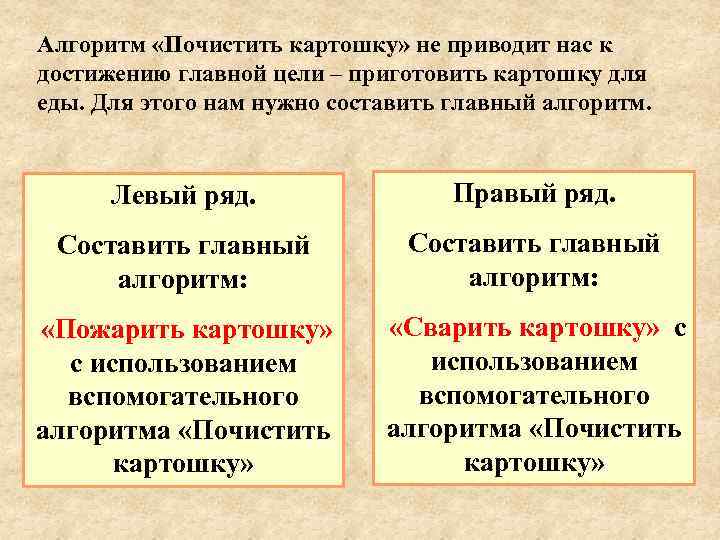 Алгоритм «Почистить картошку» не приводит нас к достижению главной цели – приготовить картошку для еды. Для этого нам нужно составить главный алгоритм.

Левый ряд.

Составить главный алгоритм:

«Пожарить картошку» с использованием вспомогательного алгоритма «Почистить картошку»

Правый ряд.

Составить главный алгоритм:

«Сварить картошку» с использованием вспомогательного алгоритма «Почистить картошку»